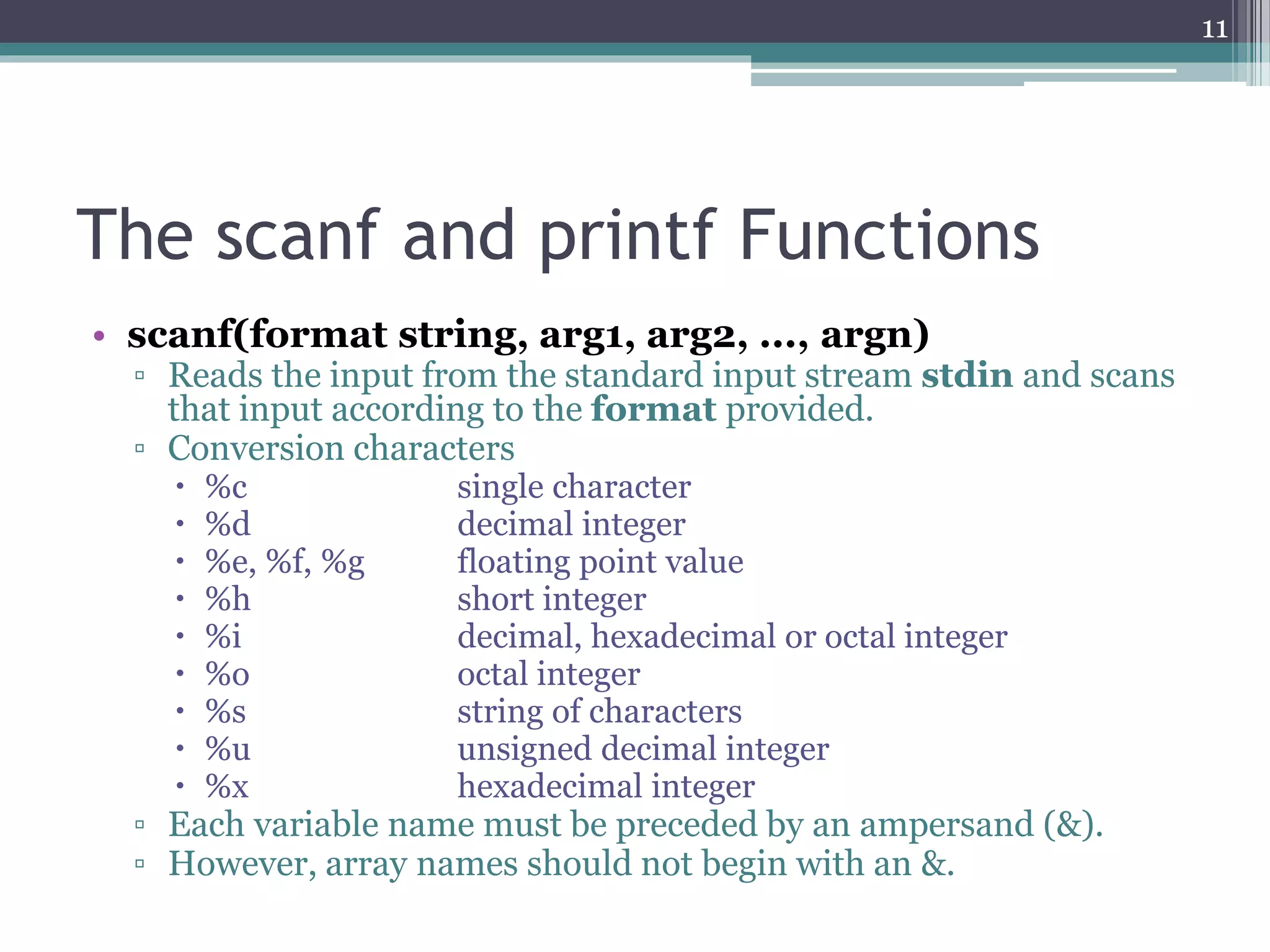 11

The scanf and printf Functions

• scanf(format string, arg1, arg2, …, argn)
▫ Reads the input from the standard input stream stdin and scans that input according to the format provided.
▫ Conversion characters
• %c single character
• %d decimal integer
• %e, %f, %g floating point value
• %h short integer
• %i decimal, hexadecimal or octal integer
• %o octal integer
• %s string of characters
• %u unsigned decimal integer
• %x hexadecimal integer
▫ Each variable name must be preceded by an ampersand (&).
▫ However, array names should not begin with an &.